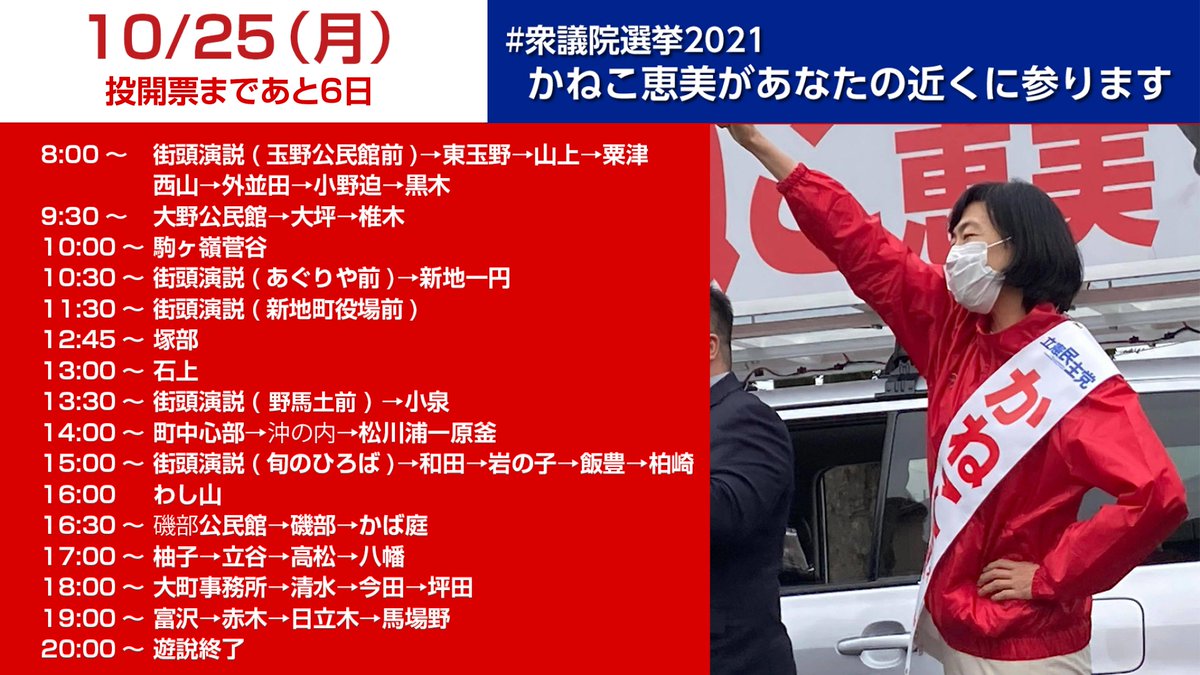 10/25（月）
投開票まであと6日

#衆議院選挙2021
かねこ恵美があなたの近くに参ります

8:00 ～ 街頭演説（玉野公民館前）→東玉野→山上→粟津 西山→外並田→小野迫→黒木
9:30 ～ 大野公民館→大坪→椎木
10:00 ～ 駒ヶ嶺菅谷
10:30 ～ 街頭演説（あぐりや前）→新地一円
11:30 ～ 街頭演説（新地町役場前）
12:45 ～ 塚部
13:00 ～ 石上
13:30 ～ 街頭演説（野馬土前）→小泉
14:00 ～ 町中心部→沖の内→松川浦一原釜
15:00 ～ 街頭演説（旬のひろば）→和田→岩の子→飯豊→柏崎
16:00 わし山
16:30 ～ 磯部公民館→磯部→かば庭
17:00 ～ 柚子→立谷→高松→八幡
18:00 ～ 大町事務所→清水→今田→坪田
19:00 ～ 富沢→赤木→日立木→馬場野
20:00 ～ 遊説終了

恵美
立憲民主党
かね